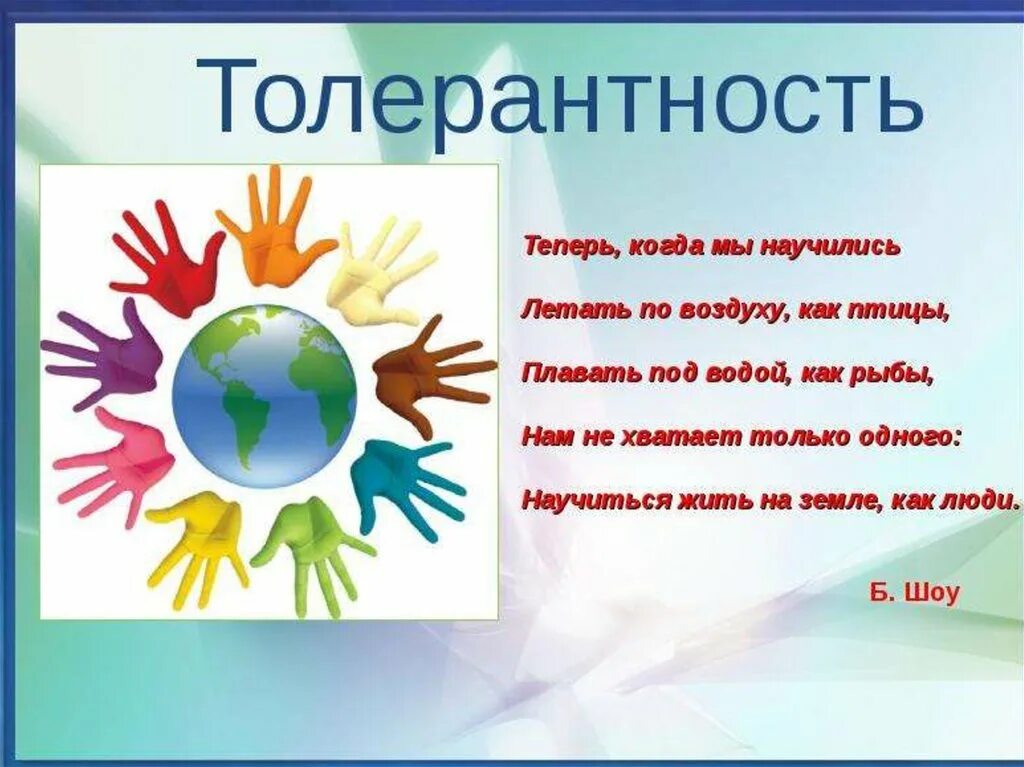 Толерантность

Теперь, когда мы научились

Летать по воздуху, как птицы,

Плавать под водой, как рыбы,

Нам не хватает только одного:

Научиться жить на земле, как люди.

Б. Шоу